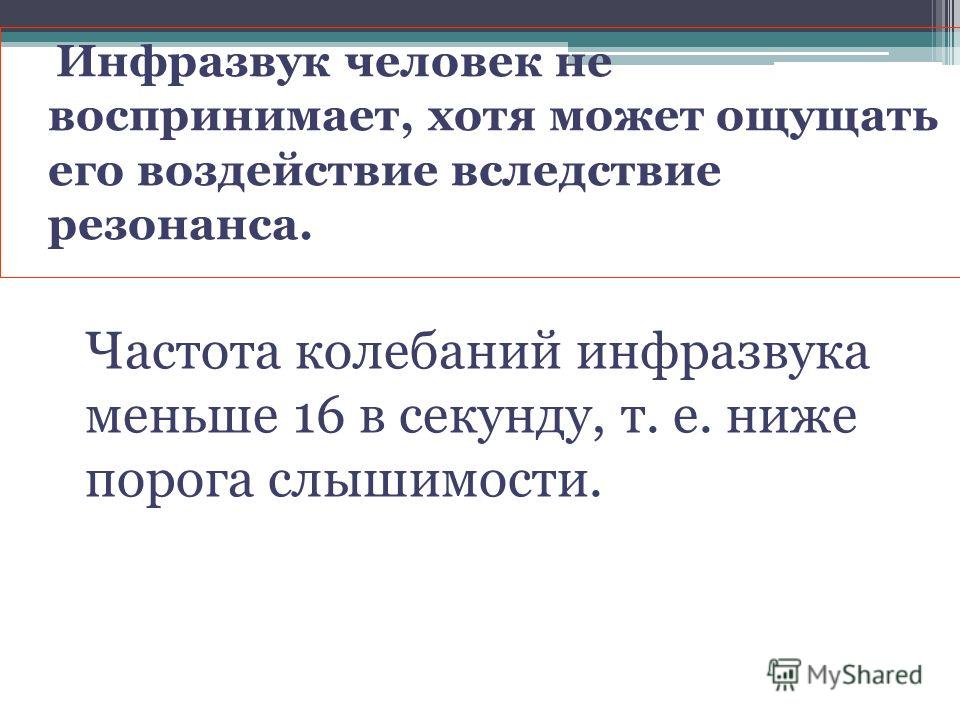 Инфразвук человек не воспринимает, хотя может ощущать его воздействие вследствие резонанса.

Частота колебаний инфразвука меньше 16 в секунду, т. е. ниже порога слышимости.

MyShared